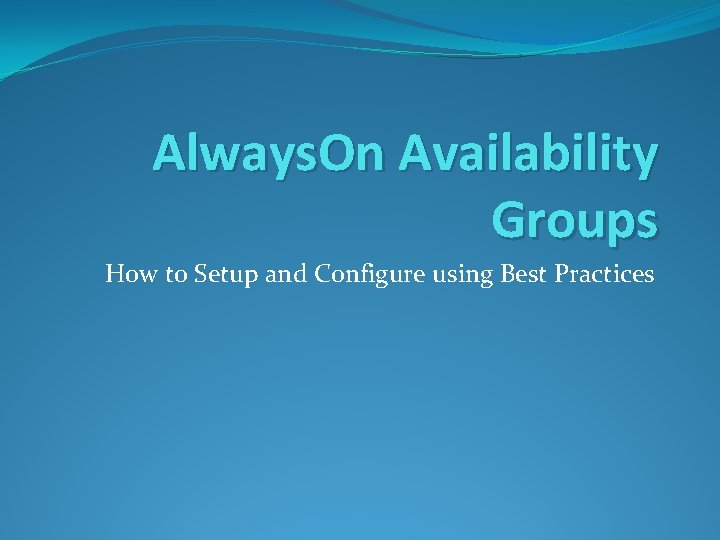 AlwaysOn Availability Groups

How to Setup and Configure using Best Practices